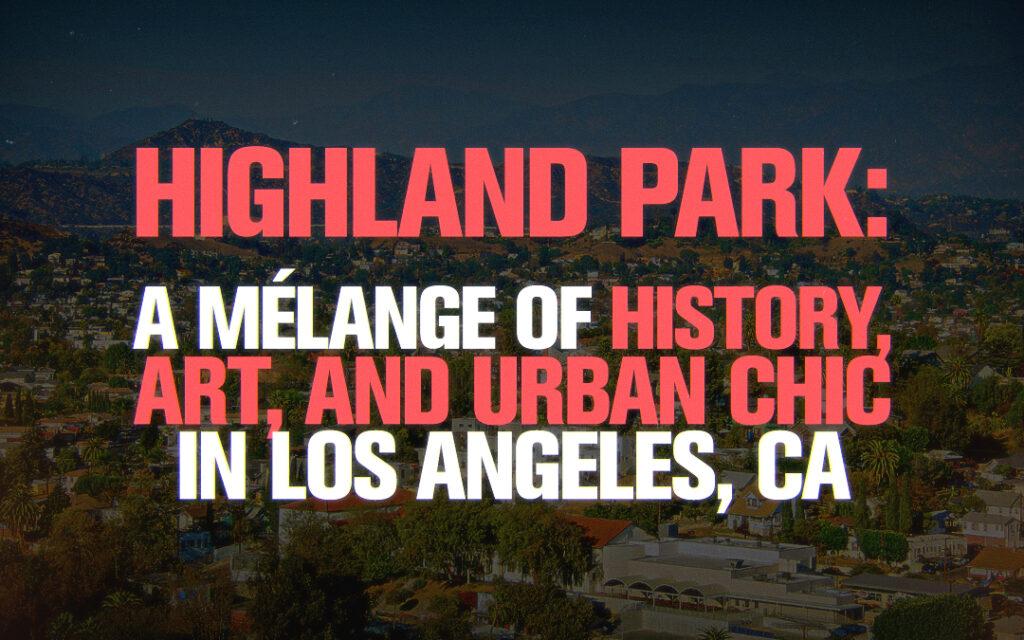 HIGHLAND PARK:

A MÉLANGE OF HISTORY, ART, AND URBAN CHIC IN LOS ANGELES, CA